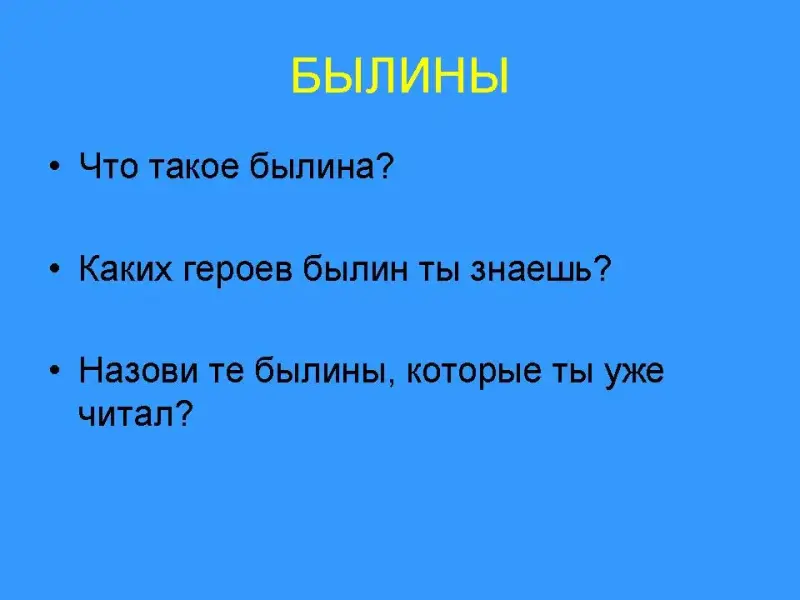 БЫЛИНЫ

• Что такое былина?

• Каких героев былин ты знаешь?

• Назови те былины, которые ты уже читал?